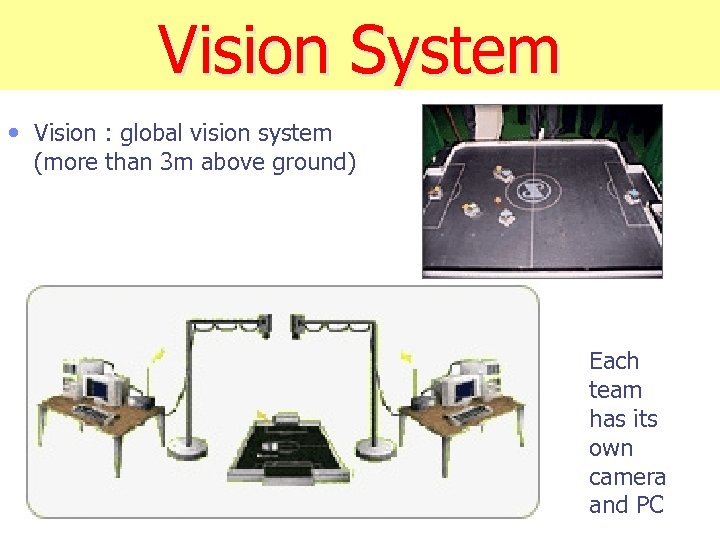 Vision System

• Vision : global vision system (more than 3m above ground)

Each team has its own camera and PC